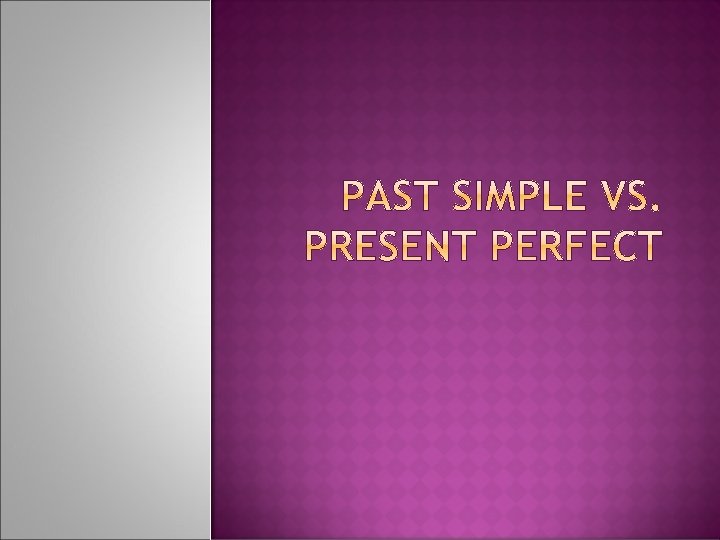 PAST SIMPLE VS. PRESENT PERFECT